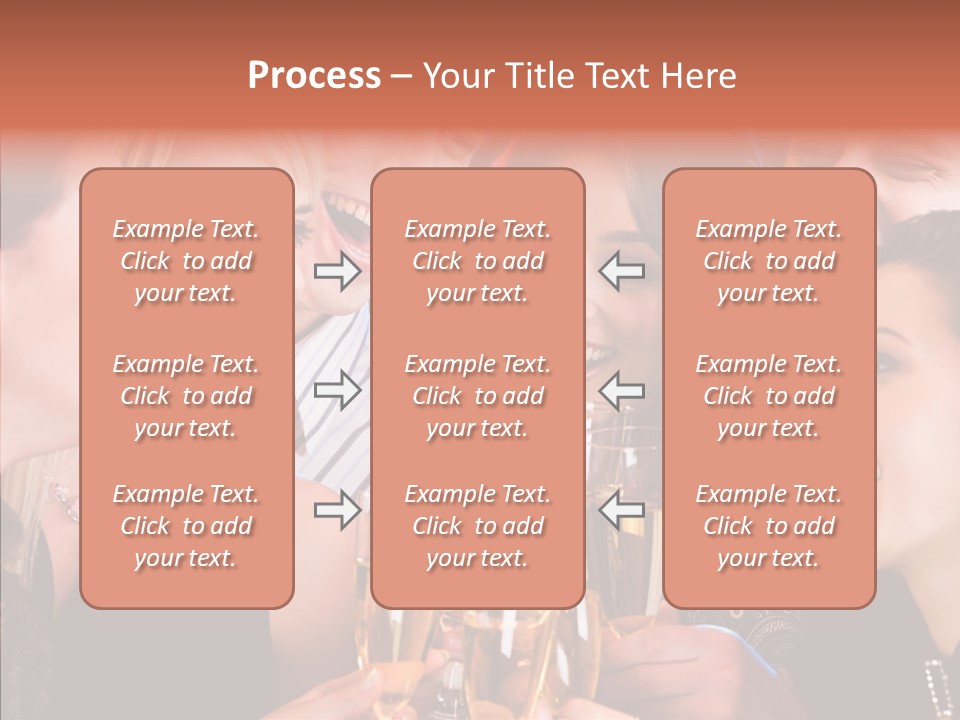 Process – Your Title Text Here

Example Text. Click to add your text.

Example Text. Click to add your text.

Example Text. Click to add your text.

Example Text. Click to add your text.

Example Text. Click to add your text.

Example Text. Click to add your text.

Example Text. Click to add your text.

Example Text. Click to add your text.

Example Text. Click to add your text.